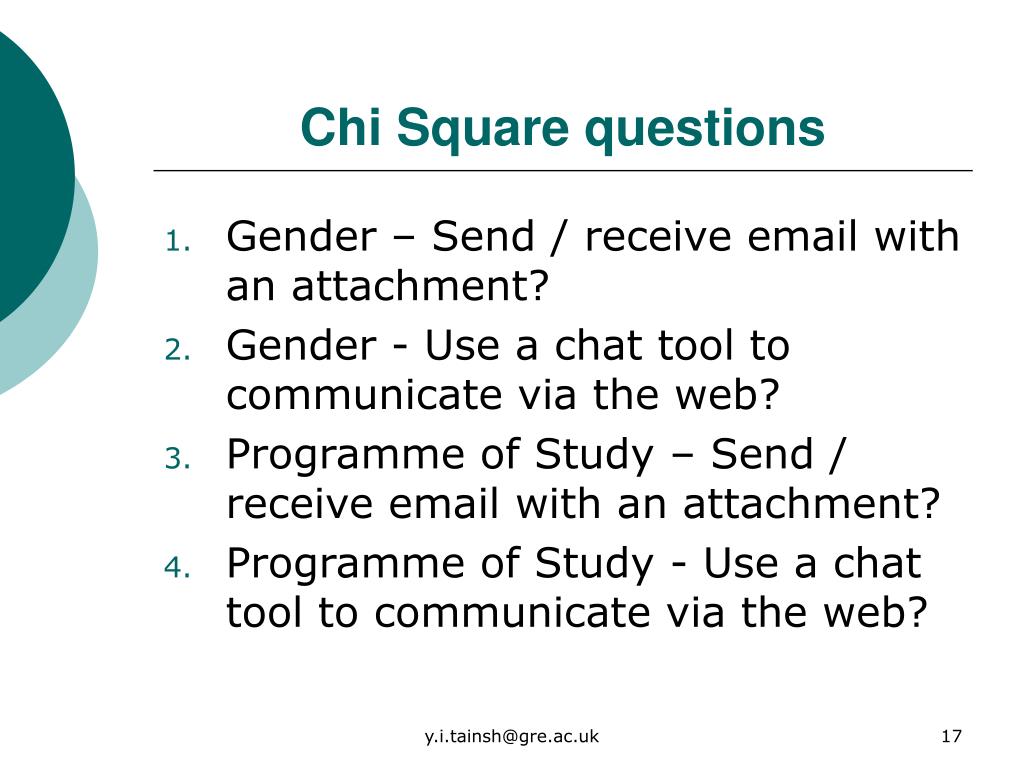 Chi Square questions

1. Gender – Send / receive email with an attachment?
2. Gender - Use a chat tool to communicate via the web?
3. Programme of Study – Send / receive email with an attachment?
4. Programme of Study - Use a chat tool to communicate via the web?

y.i.tainsh@gre.ac.uk

17